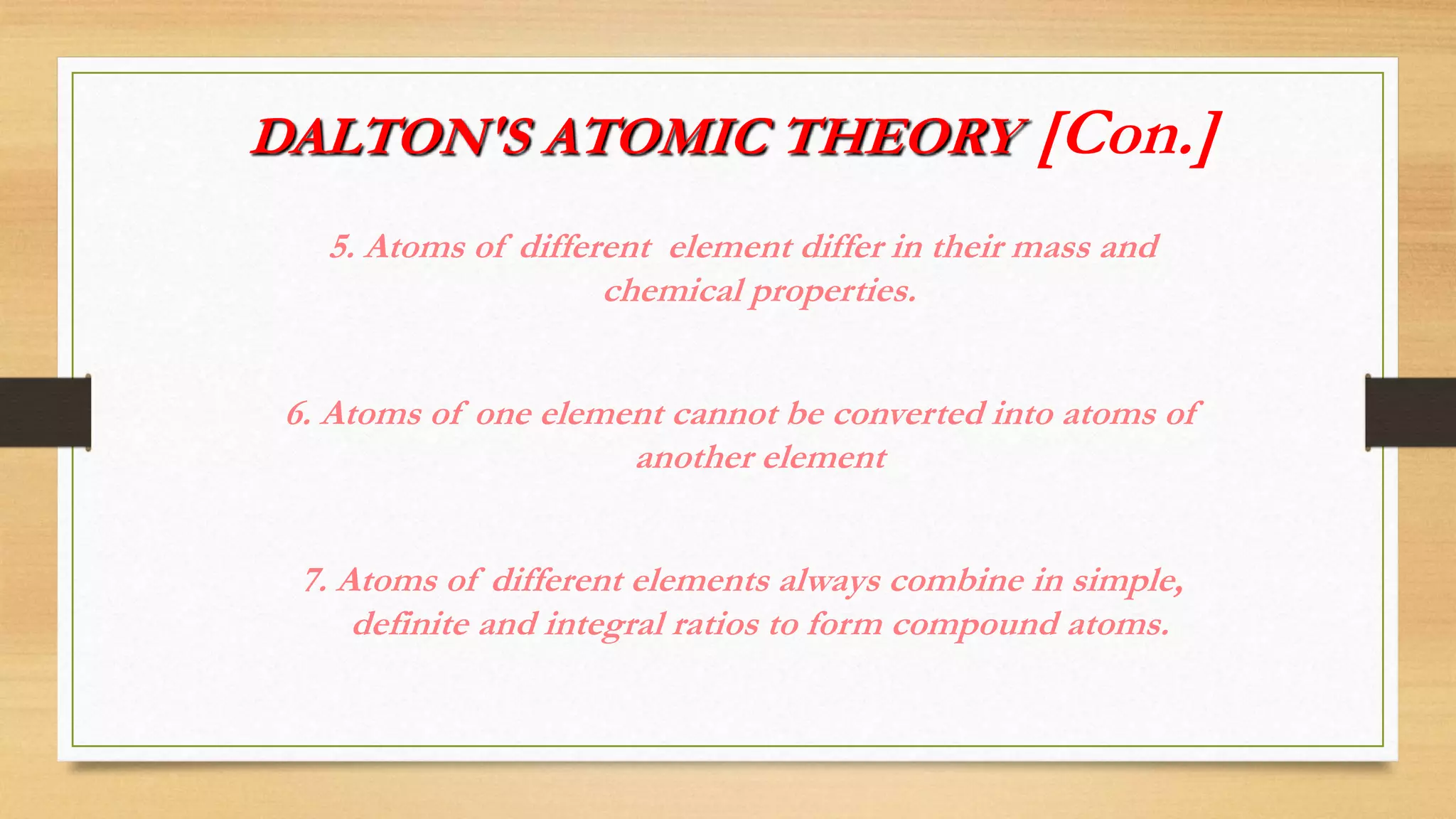 DALTON'S ATOMIC THEORY [Con.]

5. Atoms of different element differ in their mass and chemical properties.

6. Atoms of one element cannot be converted into atoms of another element

7. Atoms of different elements always combine in simple, definite and integral ratios to form compound atoms.